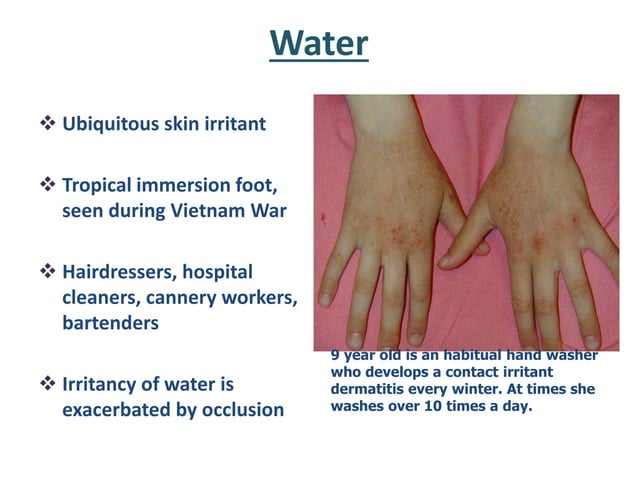 Water

❖ Ubiquitous skin irritant

❖ Tropical immersion foot, seen during Vietnam War

❖ Hairdressers, hospital cleaners, cannery workers, bartenders

❖ Irritancy of water is exacerbated by occlusion

9 year old is an habitual hand washer who develops a contact irritant dermatitis every winter. At times she washes over 10 times a day.